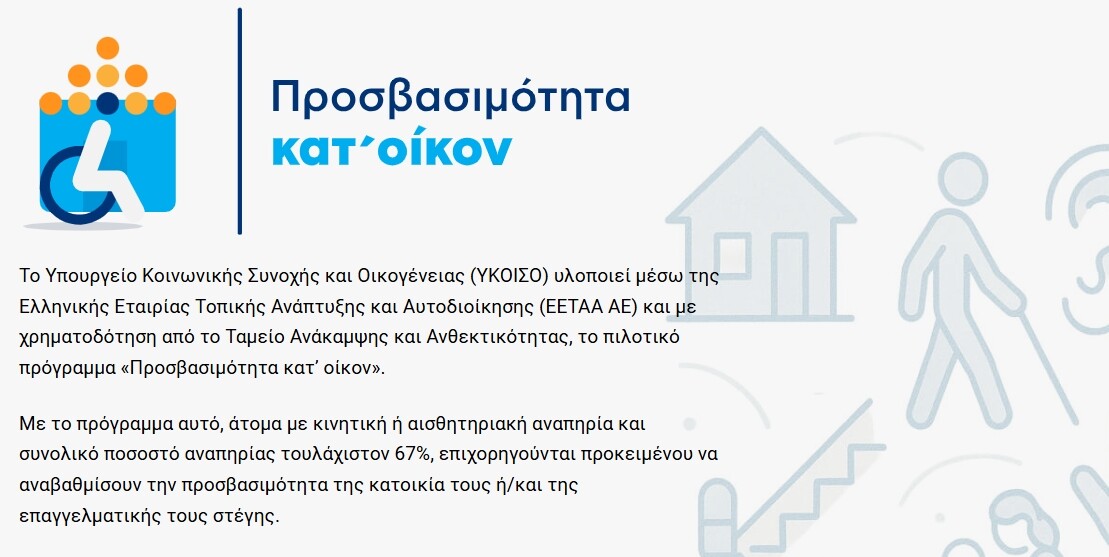 Προσβασιμότητα
κατ΄οίκον

Το Υπουργείο Κοινωνικής Συνοχής και Οικογένειας (ΥΚΟΙΣΟ) υλοποιεί μέσω της Ελληνικής Εταιρίας Τοπικής Ανάπτυξης και Αυτοδιοίκησης (ΕΕΤΑΑ ΑΕ) και με χρηματοδότηση από το Ταμείο Ανάκαμψης και Ανθεκτικότητας, το πιλοτικό πρόγραμμα «Προσβασιμότητα κατ' οίκον».

Με το πρόγραμμα αυτό, άτομα με κινητική ή αισθητηριακή αναπηρία και συνολικό ποσοστό αναπηρίας τουλάχιστον 67%, επιχορηγούνται προκειμένου να αναβαθμίσουν την προσβασιμότητα της κατοικία τους ή/και της επαγγελματικής τους στέγης.